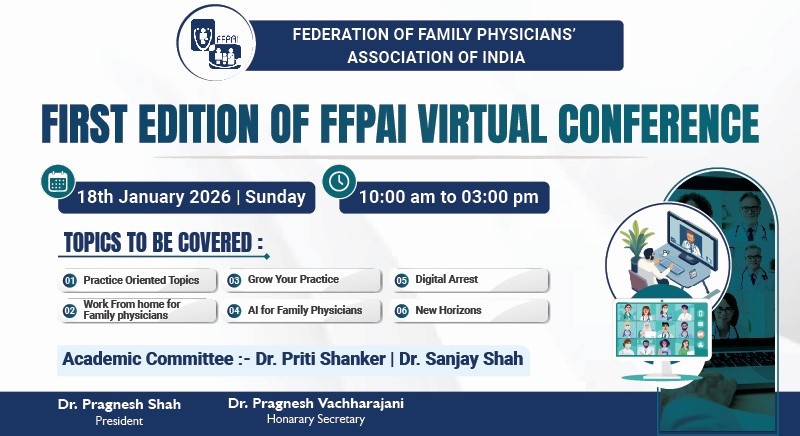 FFPAI

FEDERATION OF FAMILY PHYSICIANS' ASSOCIATION OF INDIA

FIRST EDITION OF FFPAI VIRTUAL CONFERENCE

18th January 2026 | Sunday

10:00 am to 03:00 pm

TOPICS TO BE COVERED :

01 Practice Oriented Topics

02 Work From home for Family physicians

03 Grow Your Practice

04 AI for Family Physicians

05 Digital Arrest

06 New Horizons

Academic Committee :- Dr. Priti Shanker | Dr. Sanjay Shah

Dr. Pragnesh Shah
President

Dr. Pragnesh Vachharajani
Honarary Secretary